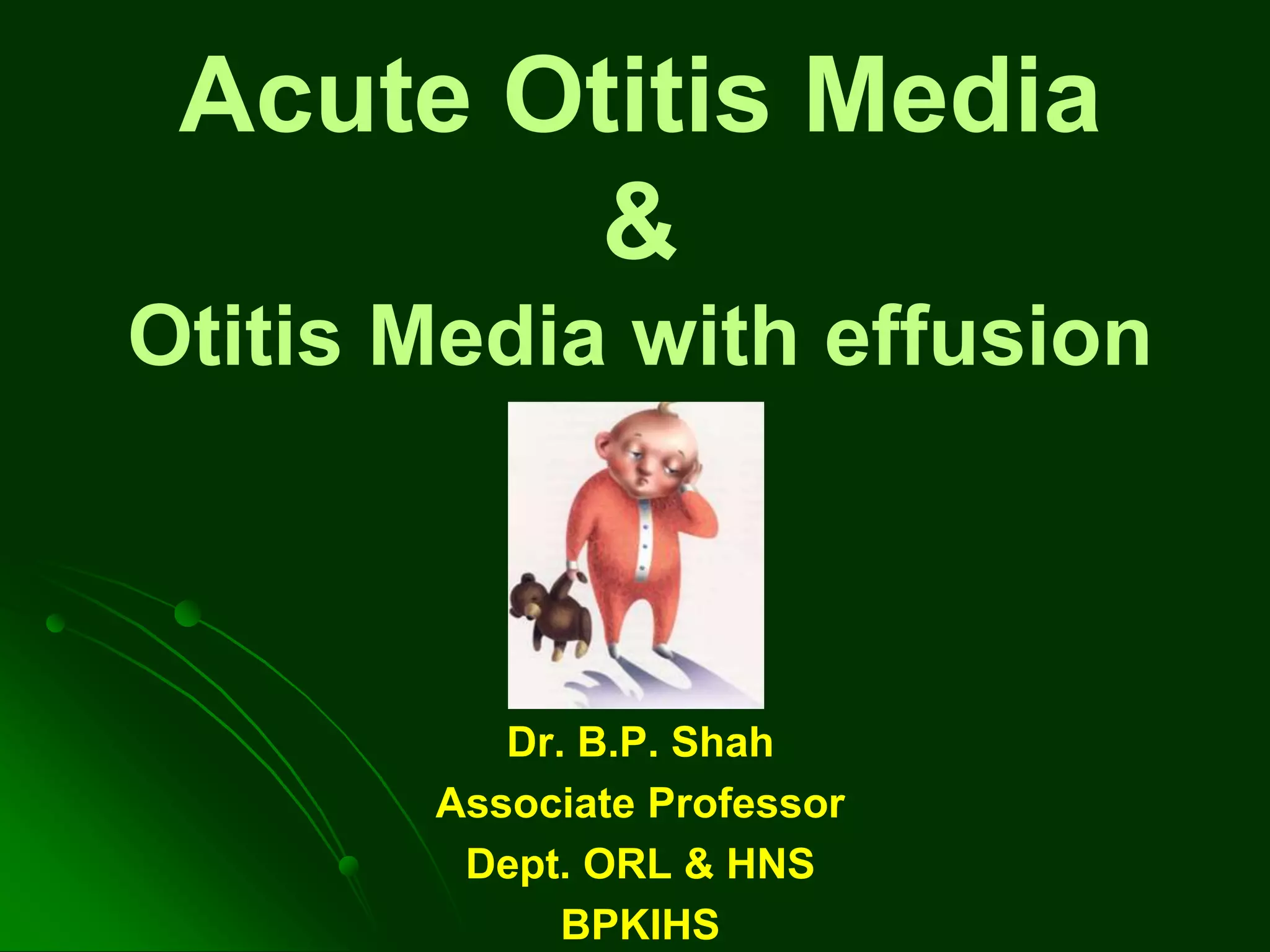 Acute Otitis Media
&
Otitis Media with effusion

Dr. B.P. Shah
Associate Professor
Dept. ORL & HNS
BPKIHS